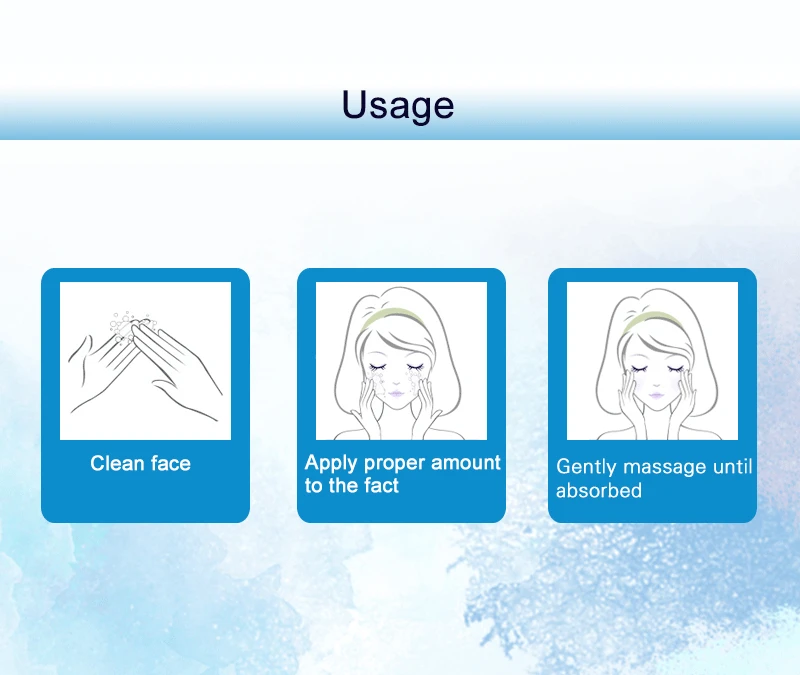 Usage

Clean face

Apply proper amount to the fact

Gently massage until absorbed